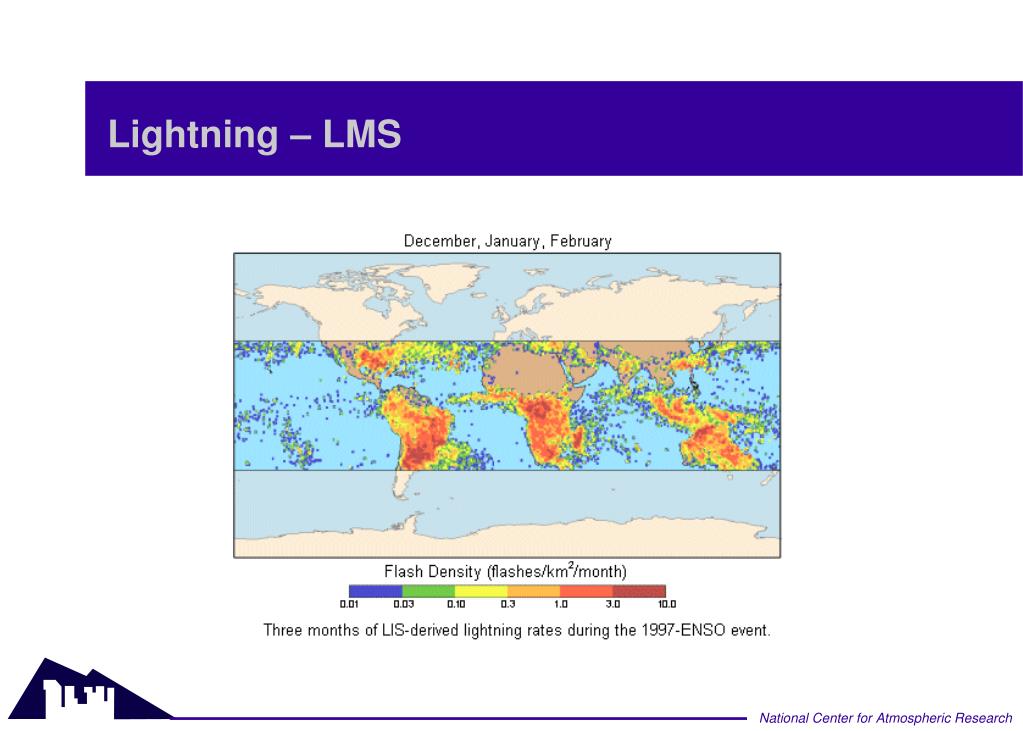 Lightning – LMS

December, January, February

Flash Density (flashes/km$^2$/month)

0.01 0.03 0.10 0.3 1.0 3.0 10.0

Three months of LIS-derived lightning rates during the 1997-ENSO event.

National Center for Atmospheric Research